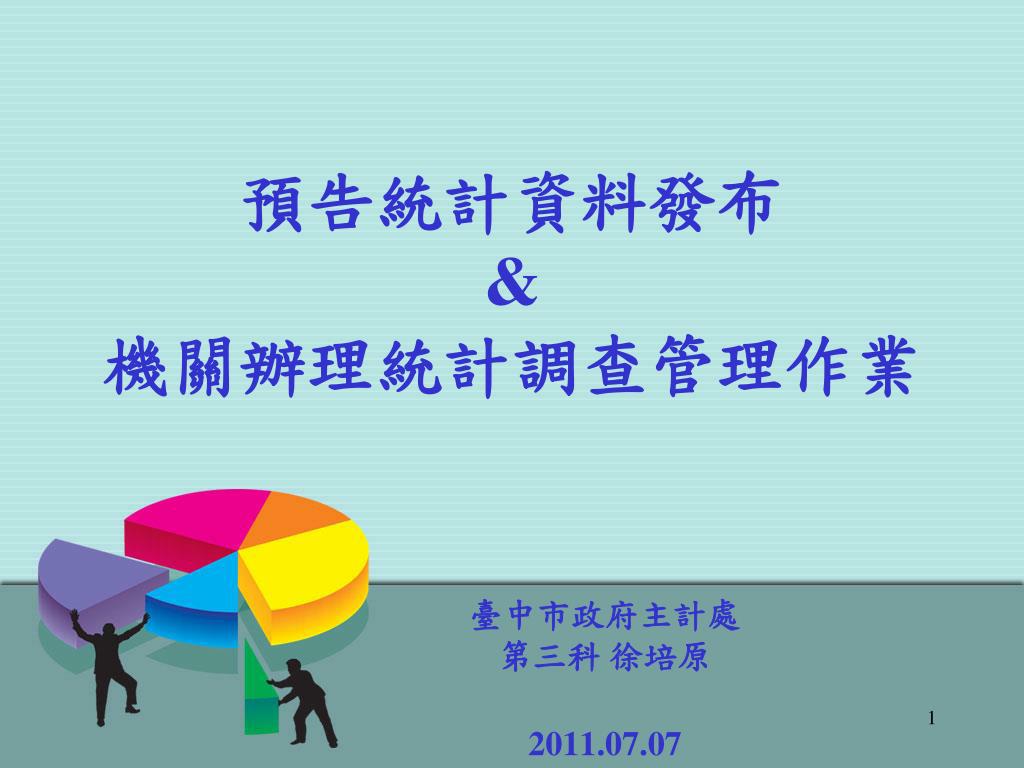 預告統計資料發布
&
機關辦理統計調查管理作業

臺中市政府主計處
第三科 徐培原

2011.07.07

1